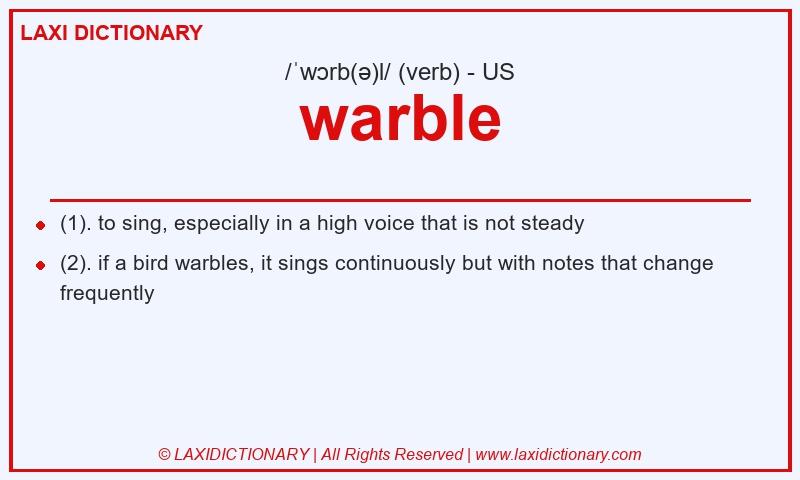 LAXI DICTIONARY

/ˈwɔrb(ə)l/ (verb) - US

warble

(1). to sing, especially in a high voice that is not steady

(2). if a bird warbles, it sings continuously but with notes that change frequently

© LAXIDICTIONARY | All Rights Reserved | www.laxidictionary.com